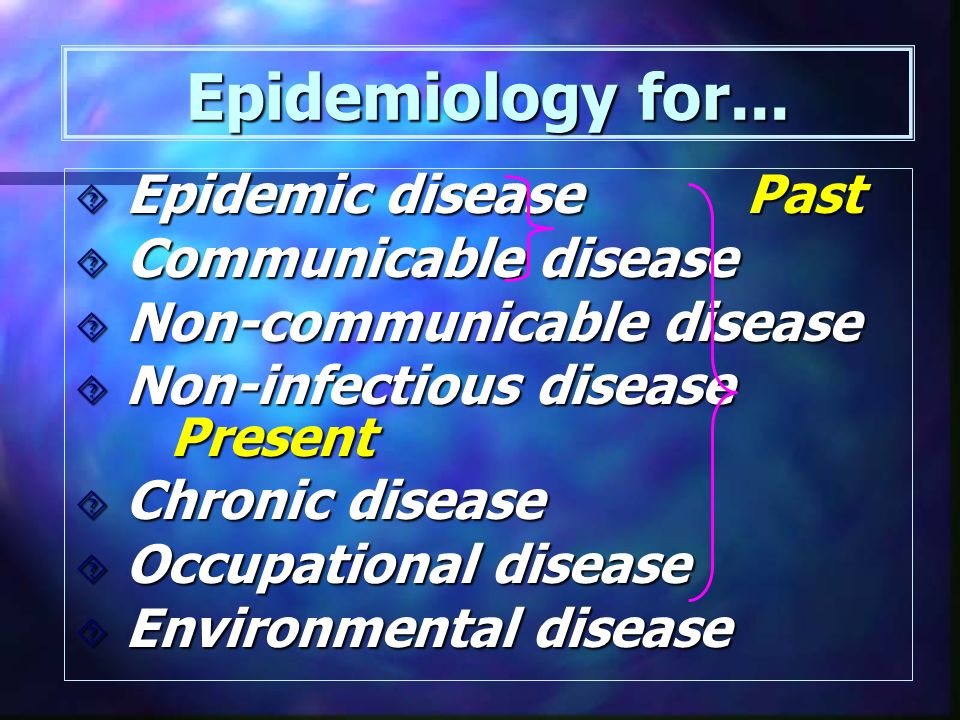 Epidemiology for...

Epidemic disease Past

Communicable disease

Non-communicable disease

Non-infectious disease

Present

Chronic disease

Occupational disease

Environmental disease